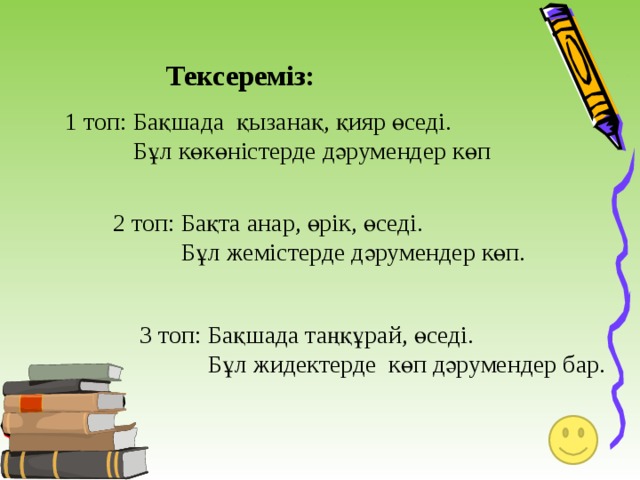 Тексереміз:

1 топ: Бақшада қызанақ, қияр өседі.
Бұл көкөністерде дәрумендер көп

2 топ: Бақта анар, өрік, өседі.
Бұл жемістерде дәрумендер көп.

3 топ: Бақшада таңқұрай, өседі.
Бұл жидектерде көп дәрумендер бар.